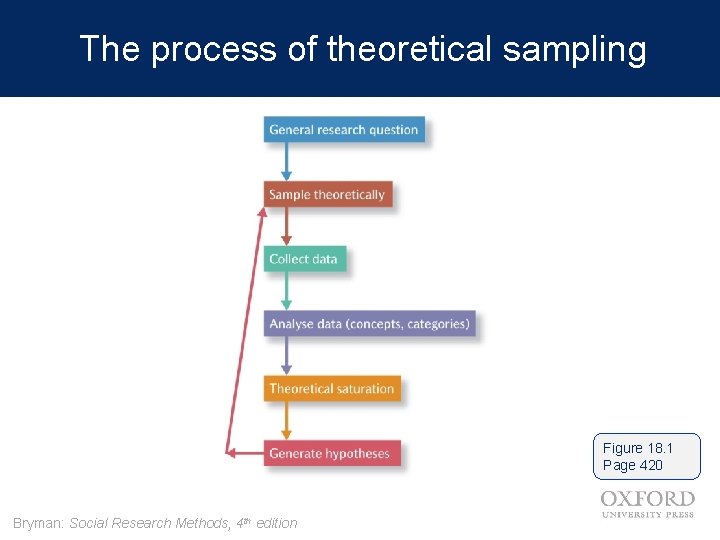 The process of theoretical sampling

General research question

Sample theoretically

Collect data

Analyse data (concepts, categories)

Theoretical saturation

Generate hypotheses

Figure 18.1
Page 420

OXFORD
UNIVERSITY PRESS

Bryman: Social Research Methods, 4th edition